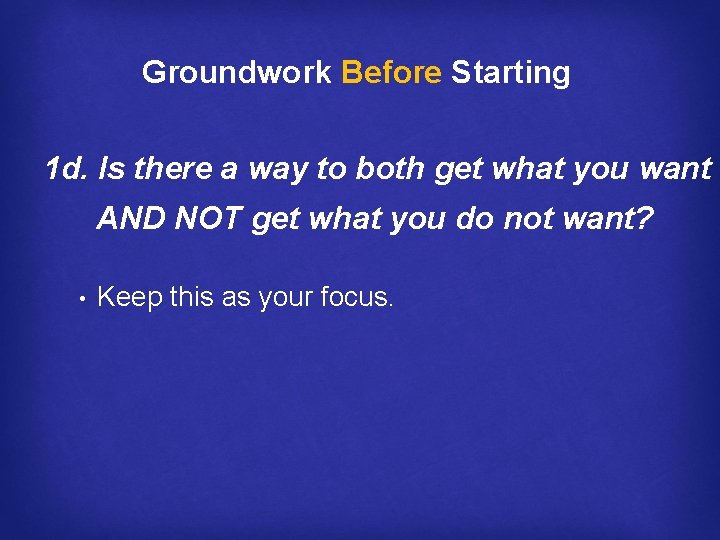 Groundwork Before Starting

1d. Is there a way to both get what you want AND NOT get what you do not want?

• Keep this as your focus.